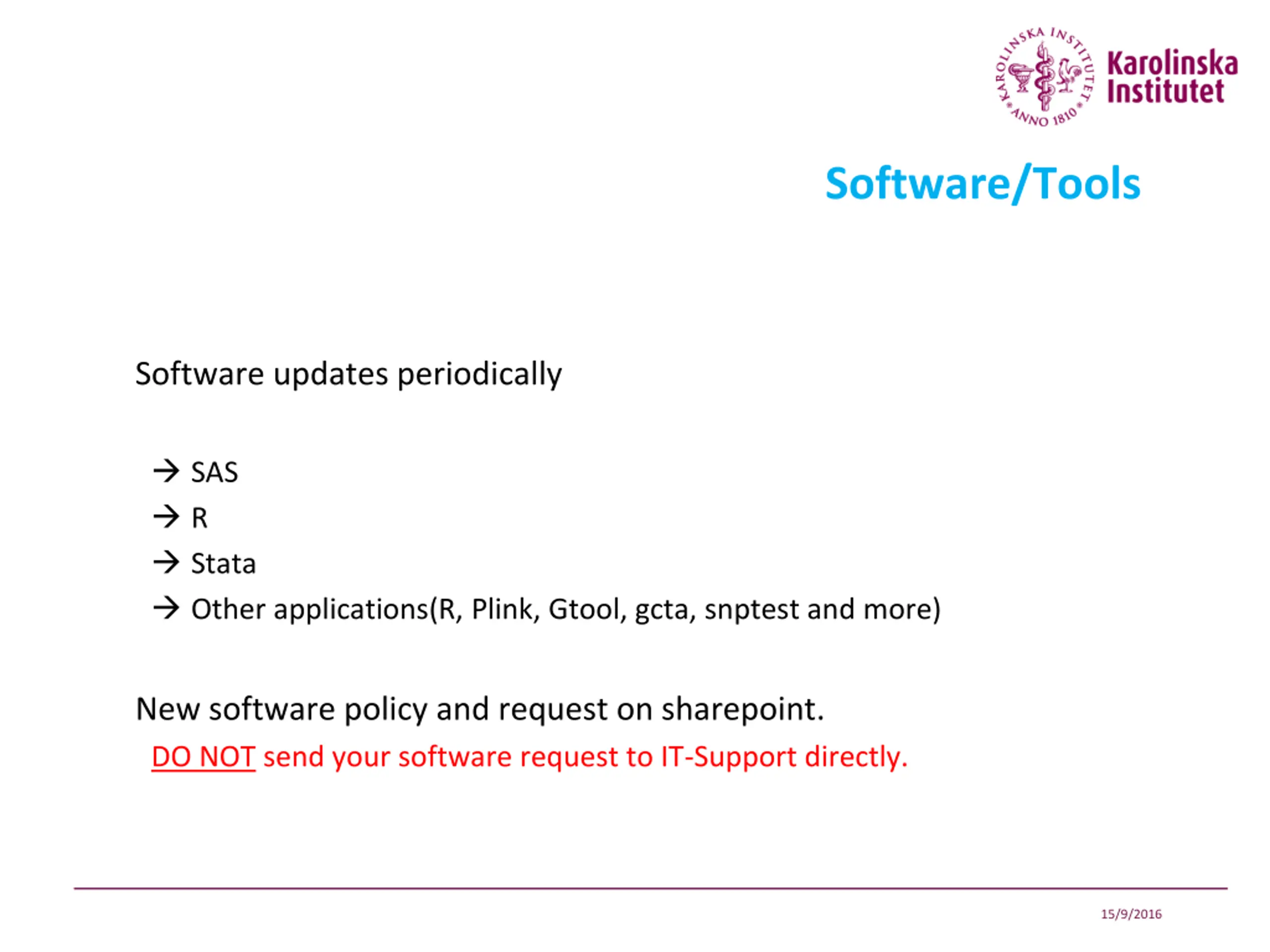 KAROLINSKA INSTITUTET ANNO 1810

Karolinska Institutet

Software/Tools

Software updates periodically

→ SAS
→ R
→ Stata
→ Other applications(R, Plink, Gtool, gcta, snptest and more)

New software policy and request on sharepoint.
DO NOT send your software request to IT-Support directly.

15/9/2016